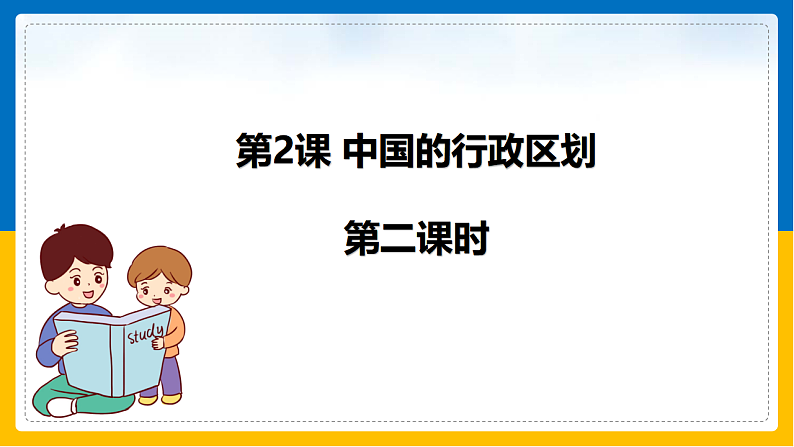 第2课 中国的行政区划

第二课时

study